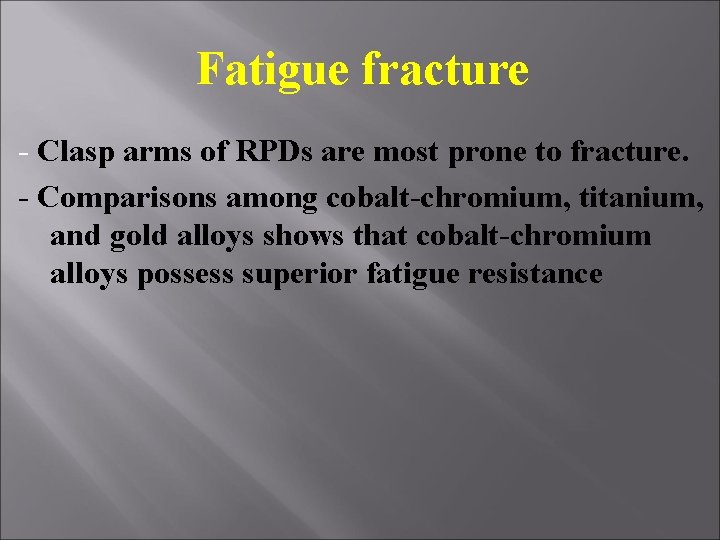 Fatigue fracture

- Clasp arms of RPDs are most prone to fracture.

- Comparisons among cobalt-chromium, titanium, and gold alloys shows that cobalt-chromium alloys possess superior fatigue resistance